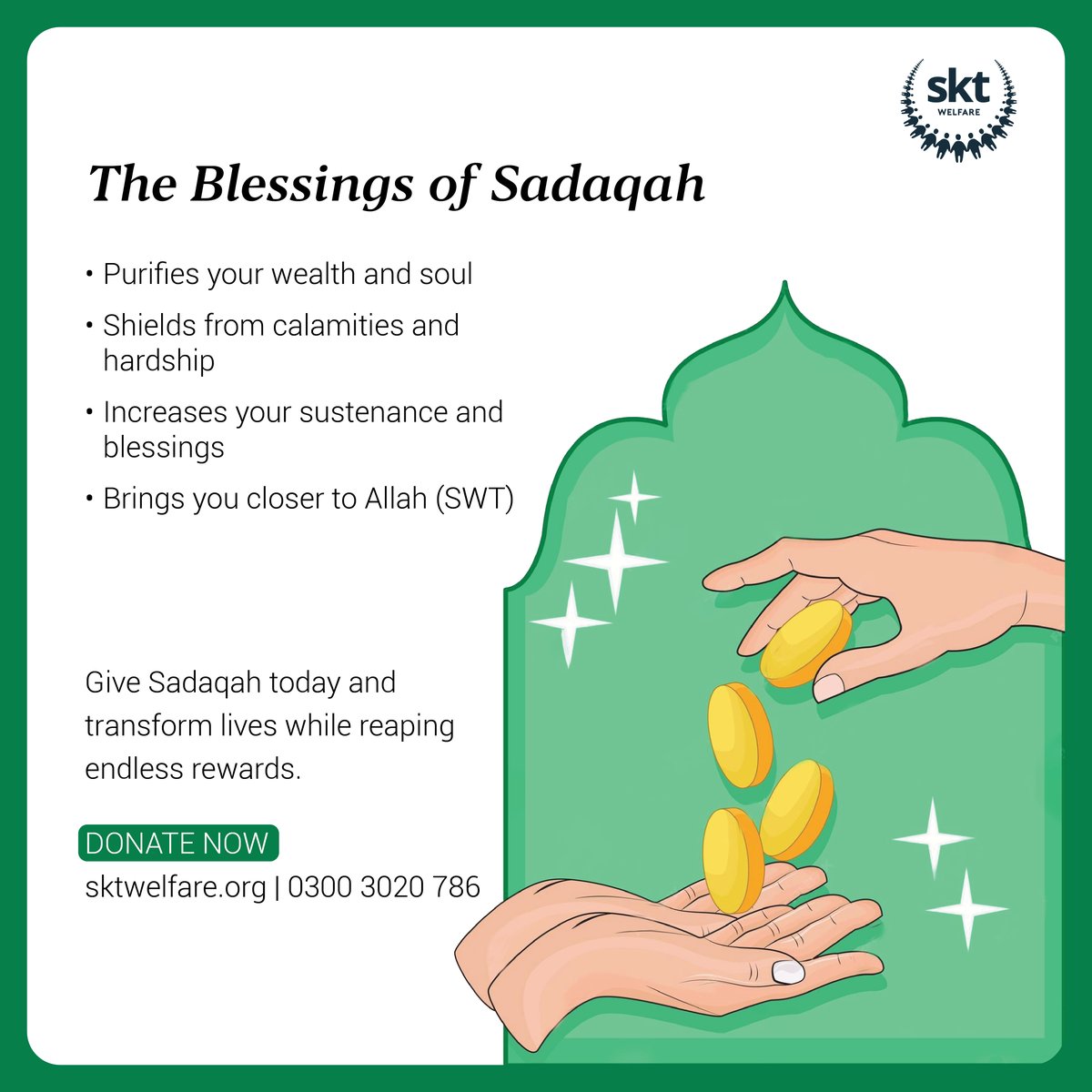 skt
WELFARE

The Blessings of Sadaqah

• Purifies your wealth and soul
• Shields from calamities and hardship
• Increases your sustenance and blessings
• Brings you closer to Allah (SWT)

Give Sadaqah today and transform lives while reaping endless rewards.

DONATE NOW
sktwelfare.org | 0300 3020 786